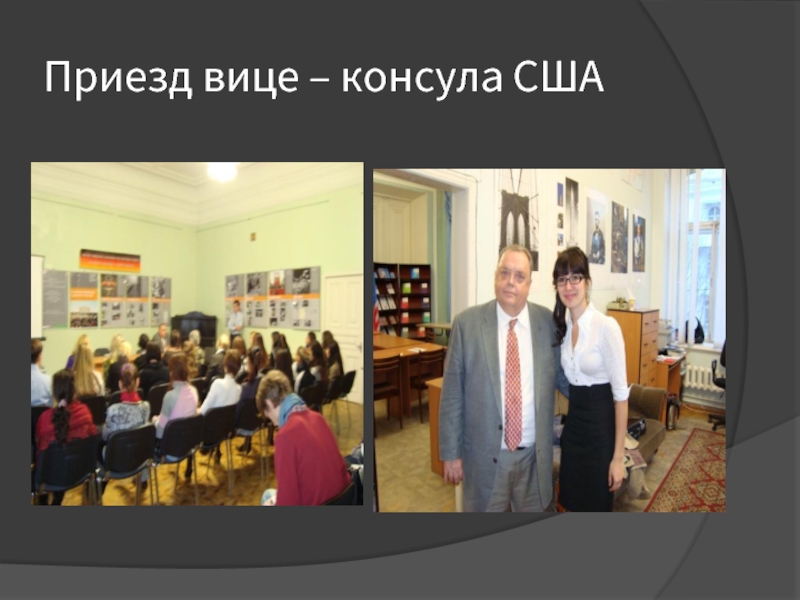 Приезд вице – консула США